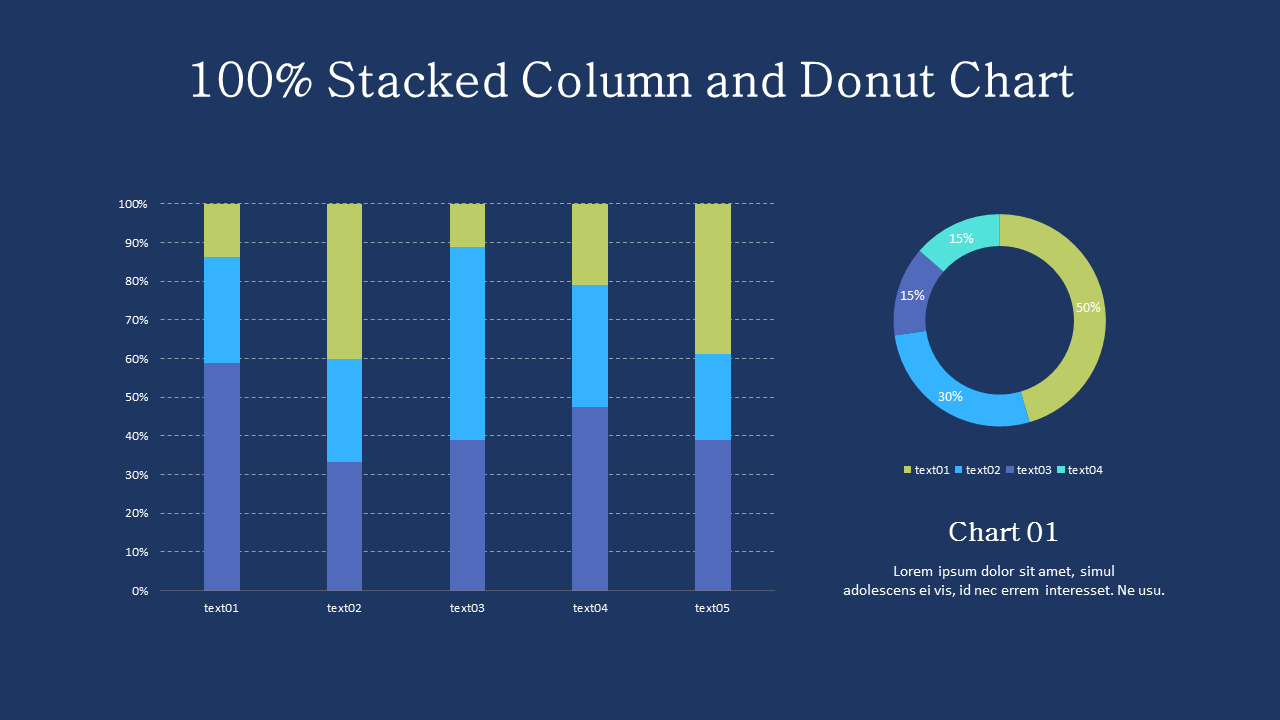 100% Stacked Column and Donut Chart

100%
90%
80%
70%
60%
50%
40%
30%
20%
10%
0%

text01 text02 text03 text04 text05

15%
15%
50%
30%

text01 text02 text03 text04

Chart 01

Lorem ipsum dolor sit amet, simul adolescens ei vis, id nec errem interesset. Ne usu.